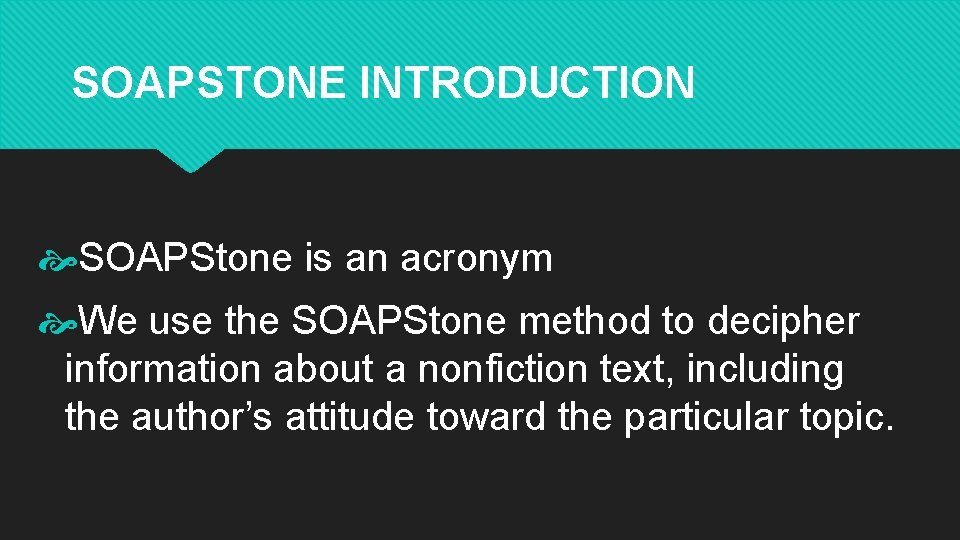 SOAPSTONE INTRODUCTION

SOAPStone is an acronym

We use the SOAPStone method to decipher information about a nonfiction text, including the author’s attitude toward the particular topic.